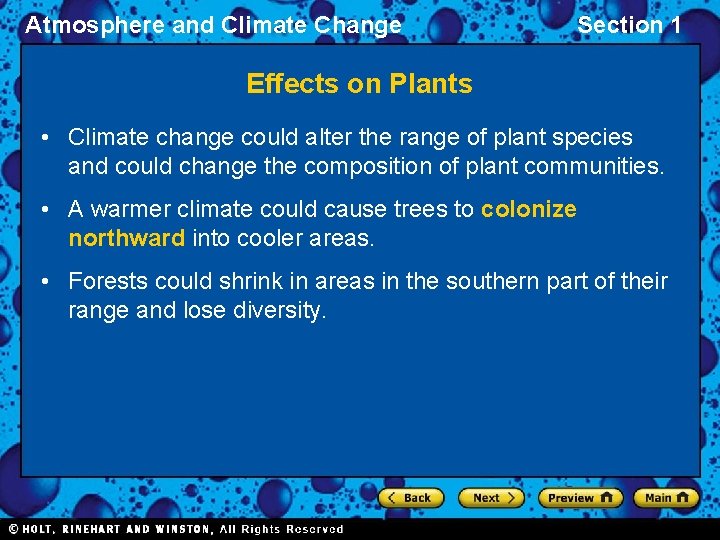 Atmosphere and Climate Change

Section 1

Effects on Plants

• Climate change could alter the range of plant species and could change the composition of plant communities.

• A warmer climate could cause trees to colonize northward into cooler areas.

• Forests could shrink in areas in the southern part of their range and lose diversity.

Back Next Preview Main

© HOLT, RINEHART AND WINSTON, All Rights Reserved